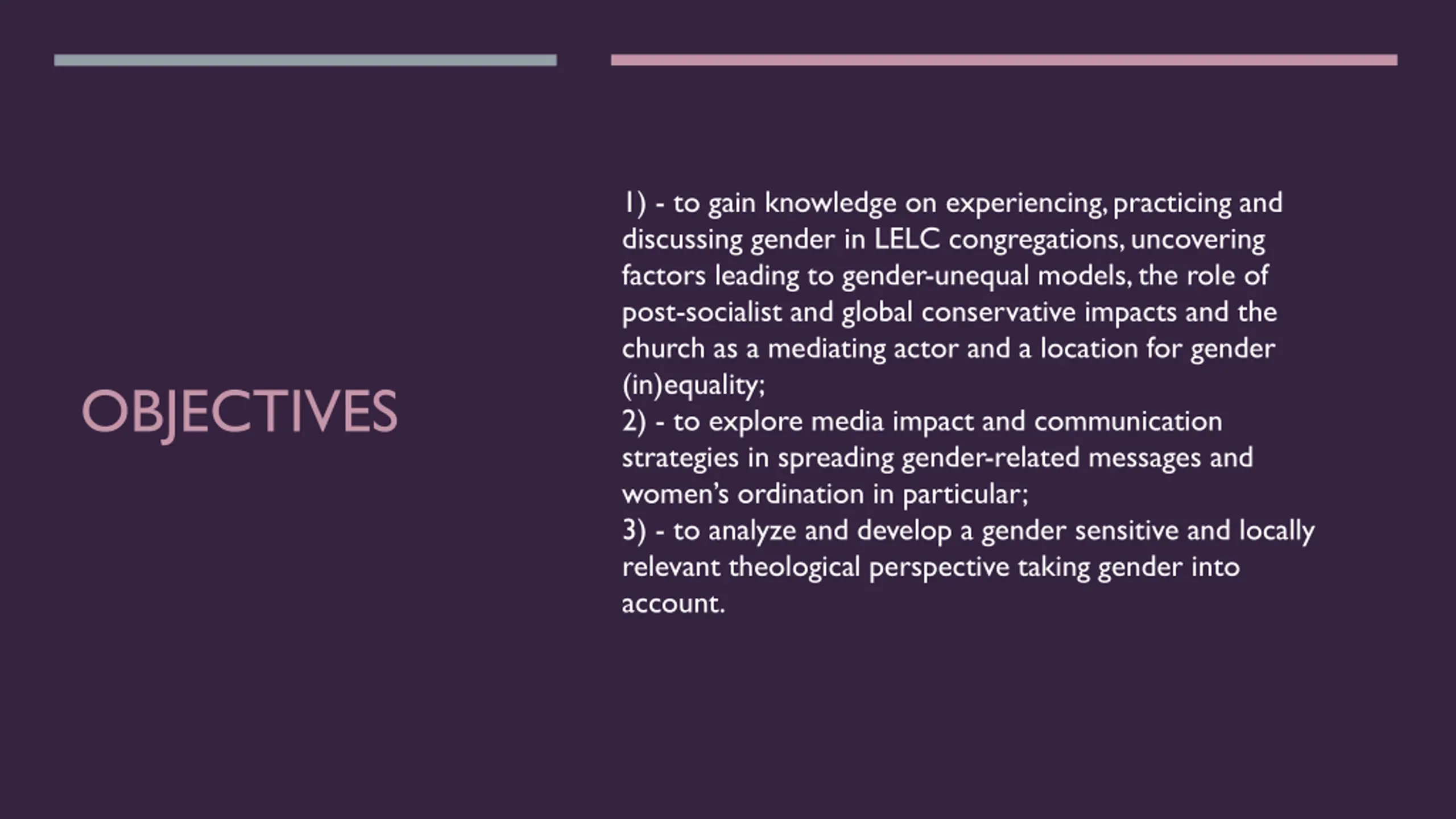 OBJECTIVES

1) - to gain knowledge on experiencing, practicing and discussing gender in LELC congregations, uncovering factors leading to gender-unequal models, the role of post-socialist and global conservative impacts and the church as a mediating actor and a location for gender (in)equality;
2) - to explore media impact and communication strategies in spreading gender-related messages and women's ordination in particular;
3) - to analyze and develop a gender sensitive and locally relevant theological perspective taking gender into account.